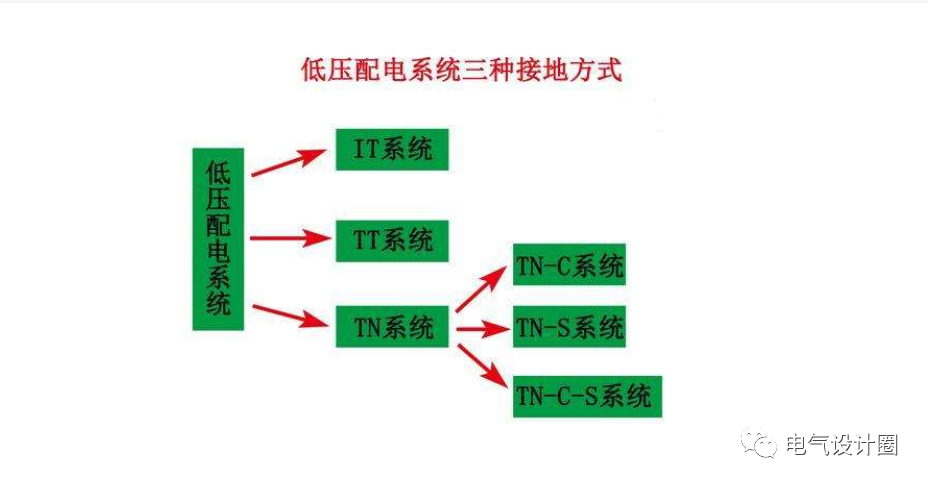 低压配电系统三种接地方式

低压配电系统

IT系统

TT系统

TN系统

TN-C系统

TN-S系统

TN-C-S系统

电气设计圈